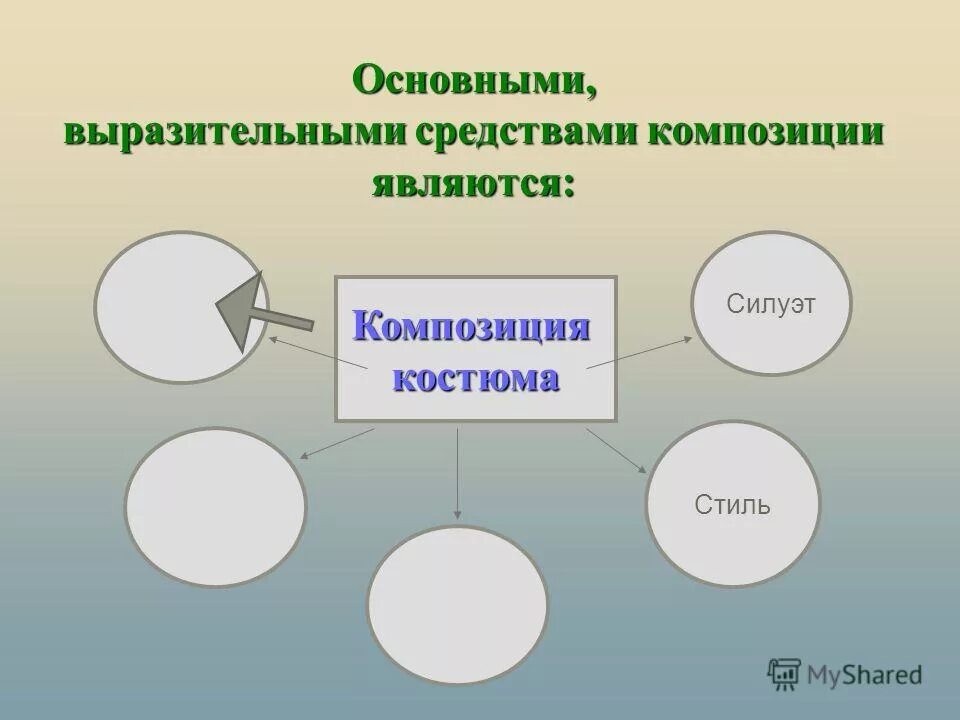 Основными, выразительными средствами композиции являются:

Композиция костюма

Силуэт

Стиль

MyShared